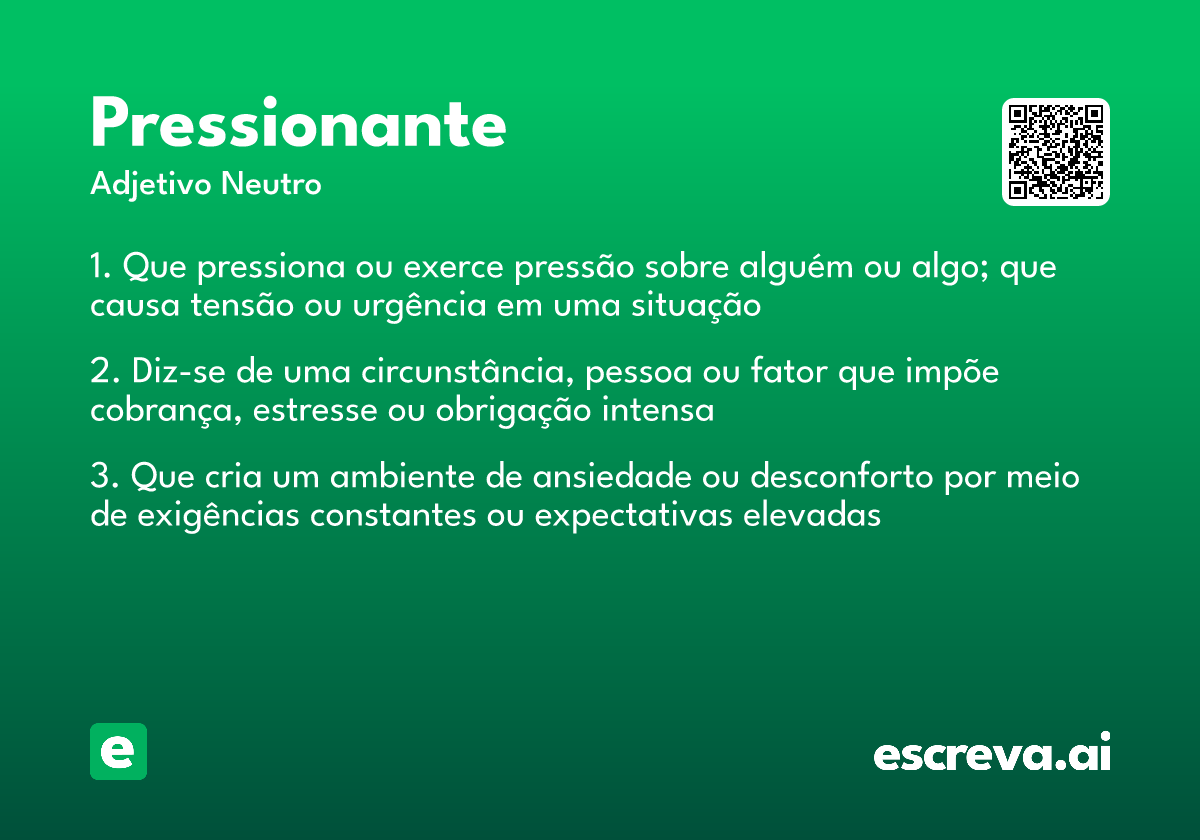 Pressionante
Adjetivo Neutro

1. Que pressiona ou exerce pressão sobre alguém ou algo; que causa tensão ou urgência em uma situação

2. Diz-se de uma circunstância, pessoa ou fator que impõe cobrança, estresse ou obrigação intensa

3. Que cria um ambiente de ansiedade ou desconforto por meio de exigências constantes ou expectativas elevadas

e

escreva.ai